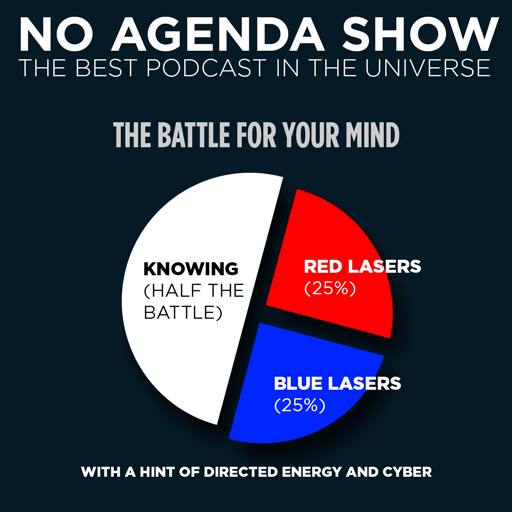 NO AGENDA SHOW
THE BEST PODCAST IN THE UNIVERSE

THE BATTLE FOR YOUR MIND

KNOWING
(HALF THE BATTLE)

RED LASERS
(25%)

BLUE LASERS
(25%)

WITH A HINT OF DIRECTED ENERGY AND CYBER